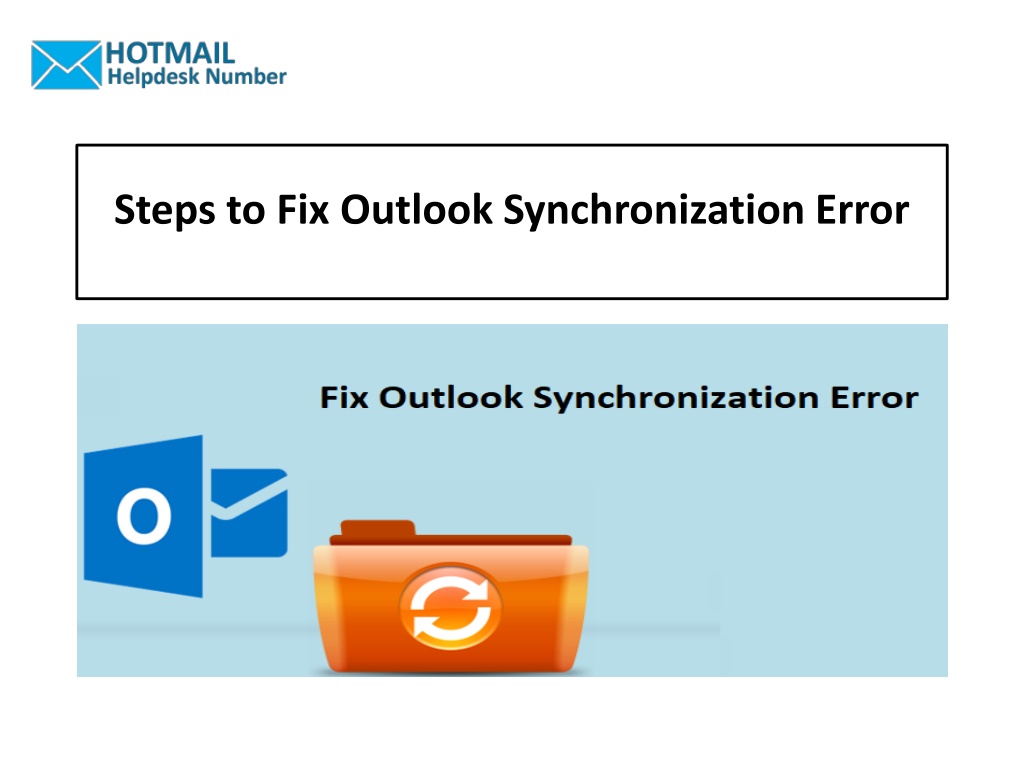 HOTMAIL
Helpdesk Number

Steps to Fix Outlook Synchronization Error

Fix Outlook Synchronization Error

O